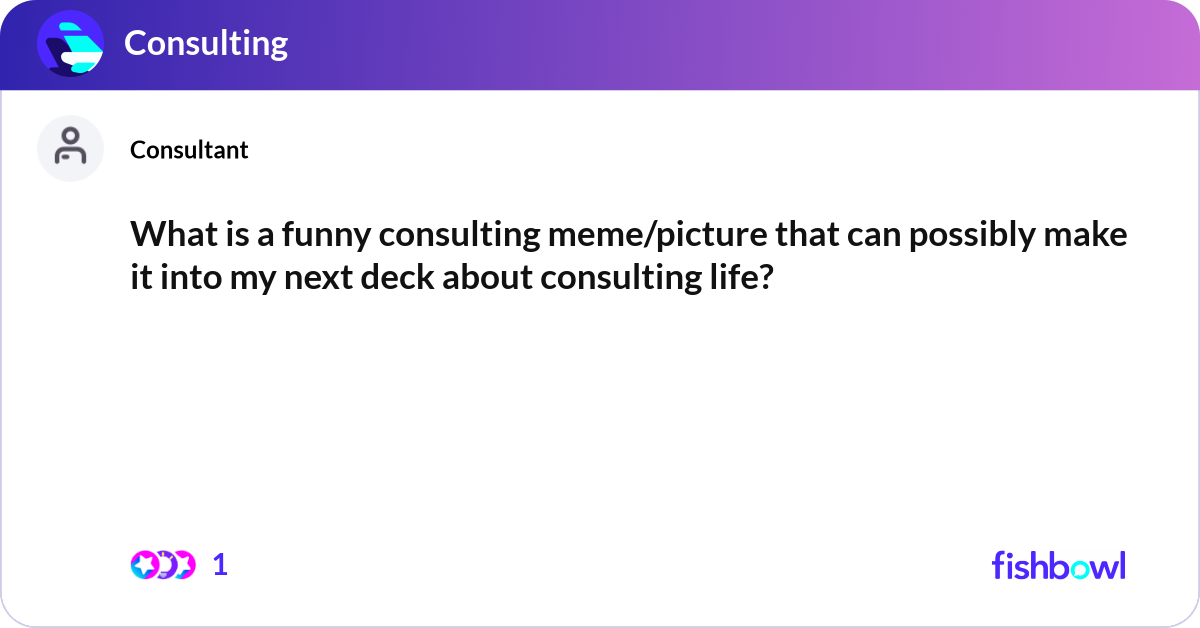 Consulting

Consultant

What is a funny consulting meme/picture that can possibly make it into my next deck about consulting life?

1

fishbowl